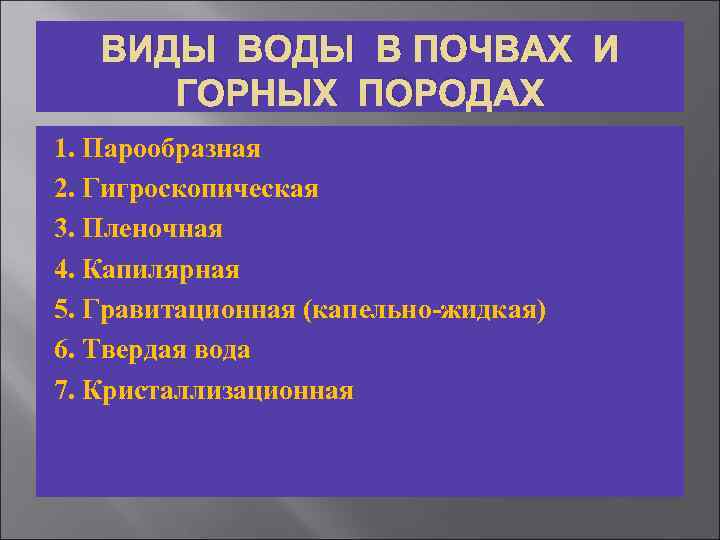 ВИДЫ ВОДЫ В ПОЧВАХ И ГОРНЫХ ПОРОДАХ

1. Парообразная
2. Гигроскопическая
3. Пленочная
4. Капилярная
5. Гравитационная (капельно-жидкая)
6. Твердая вода
7. Кристаллизационная